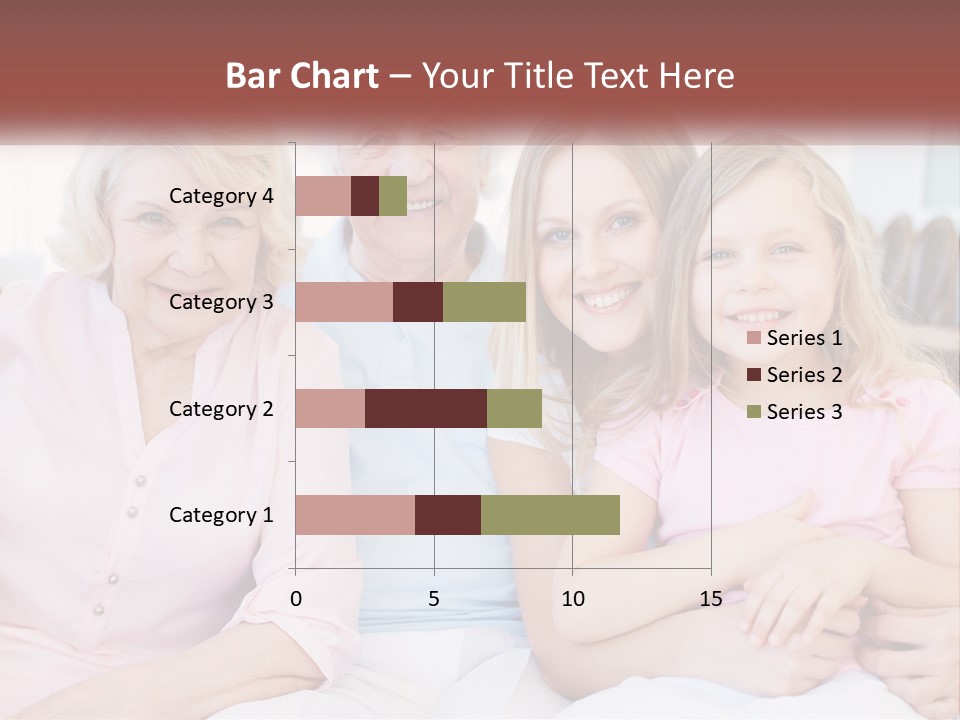 Bar Chart – Your Title Text Here

Category 4
Category 3
Category 2
Category 1

0
5
10
15

Series 1
Series 2
Series 3